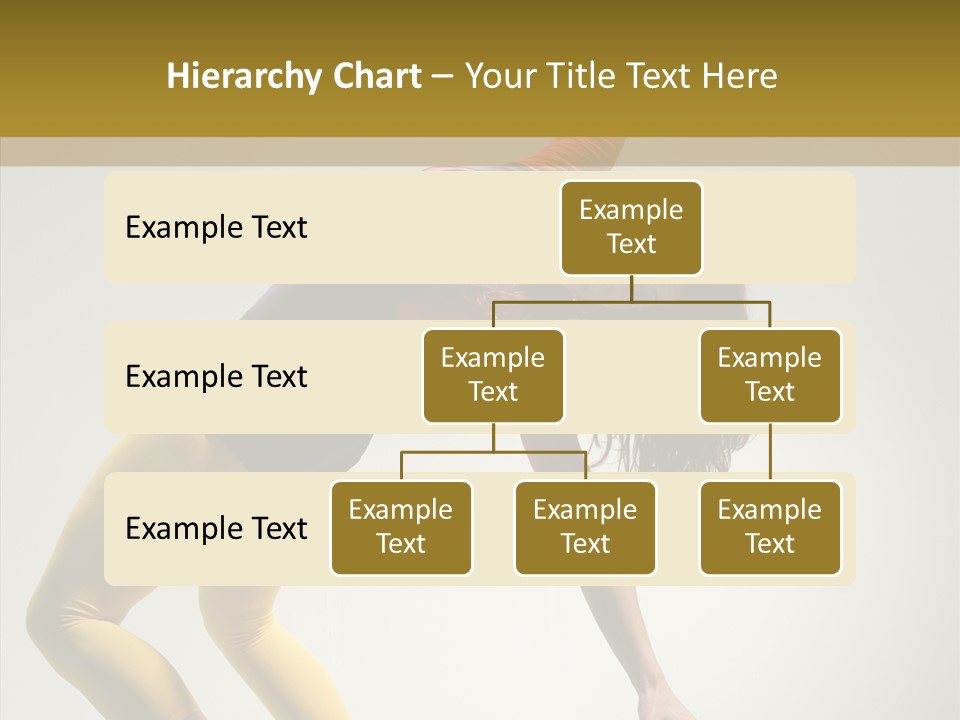 Hierarchy Chart – Your Title Text Here

Example Text

Example Text

Example Text

Example Text

Example Text

Example Text

Example Text

Example Text

Example Text